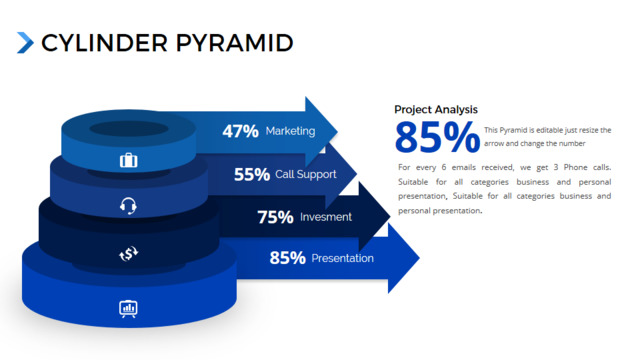 CYLINDER PYRAMID

47% Marketing

55% Call Support

75% Invesment

85% Presentation

Project Analysis

85%

This Pyramid is editable just resize the arrow and change the number

For every 6 emails received, we get 3 Phone calls. Suitable for all categories business and personal presentation, Suitable for all categories business and personal presentation.